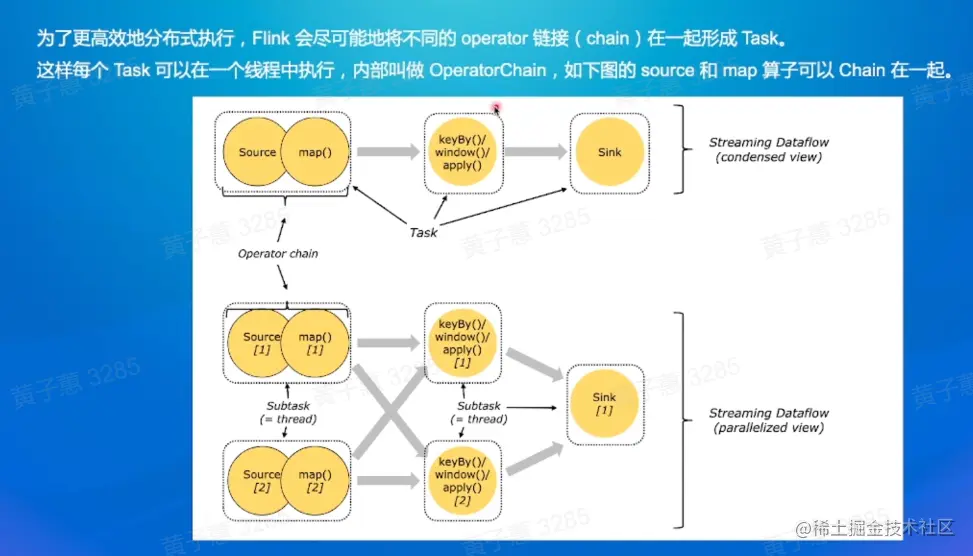 为了更高效地分布式执行，Flink 会尽可能地将不同的 operator 链接（chain）在一起形成 Task。
这样每个 Task 可以在一个线程中执行，内部叫做 OperatorChain，如下图的 source 和 map 算子可以 Chain 在一起。

Source map() keyBy()/ window()/ apply() Sink

Streaming Dataflow (condensed view)

Task

Operator chain

Source [1] map() [1] keyBy()/ window()/ apply() [1]

Subtask (= thread) Subtask (= thread)

Sink [1]

Streaming Dataflow (parallelized view)

Source [2] map() [2] keyBy()/ window()/ apply() [2]

黄子慧 3285

@稀土掘金技术社区